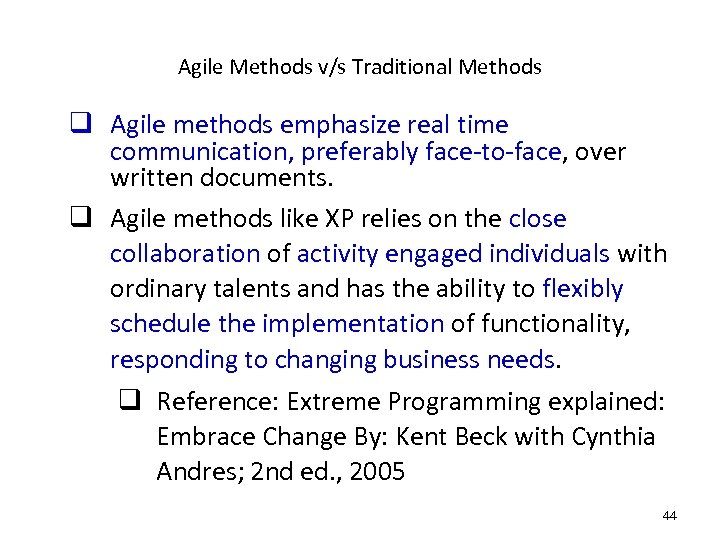 Agile Methods v/s Traditional Methods

❑ Agile methods emphasize real time communication, preferably face-to-face, over written documents.

❑ Agile methods like XP relies on the close collaboration of activity engaged individuals with ordinary talents and has the ability to flexibly schedule the implementation of functionality, responding to changing business needs.

❑ Reference: Extreme Programming explained: Embrace Change By: Kent Beck with Cynthia Andres; 2nd ed., 2005

44